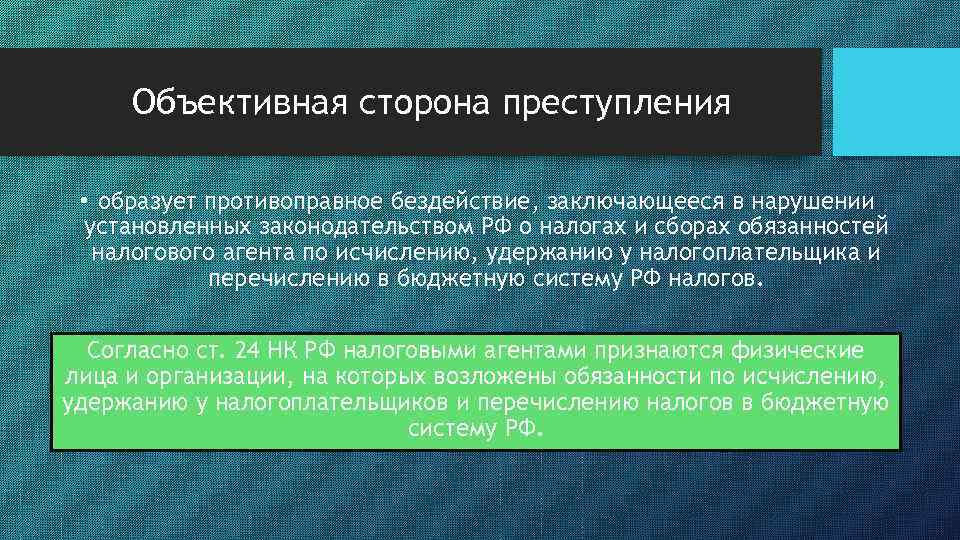 Объективная сторона преступления

• образует противоправное бездействие, заключающееся в нарушении установленных законодательством РФ о налогах и сборах обязанностей налогового агента по исчислению, удержанию у налогоплательщика и перечислению в бюджетную систему РФ налогов.

Согласно ст. 24 НК РФ налоговыми агентами признаются физические лица и организации, на которых возложены обязанности по исчислению, удержанию у налогоплательщиков и перечислению налогов в бюджетную систему РФ.